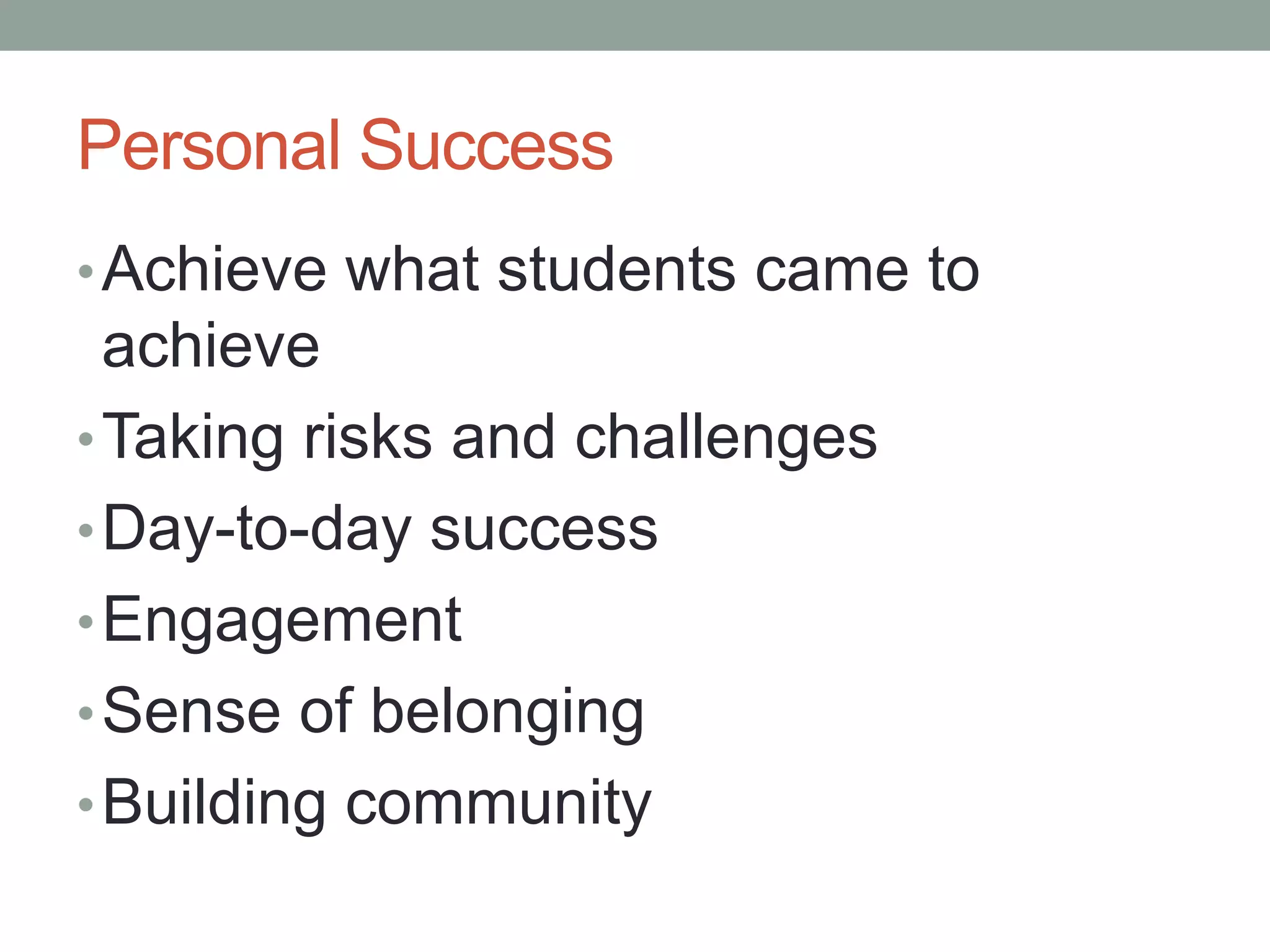 Personal Success

• Achieve what students came to achieve
• Taking risks and challenges
• Day-to-day success
• Engagement
• Sense of belonging
• Building community